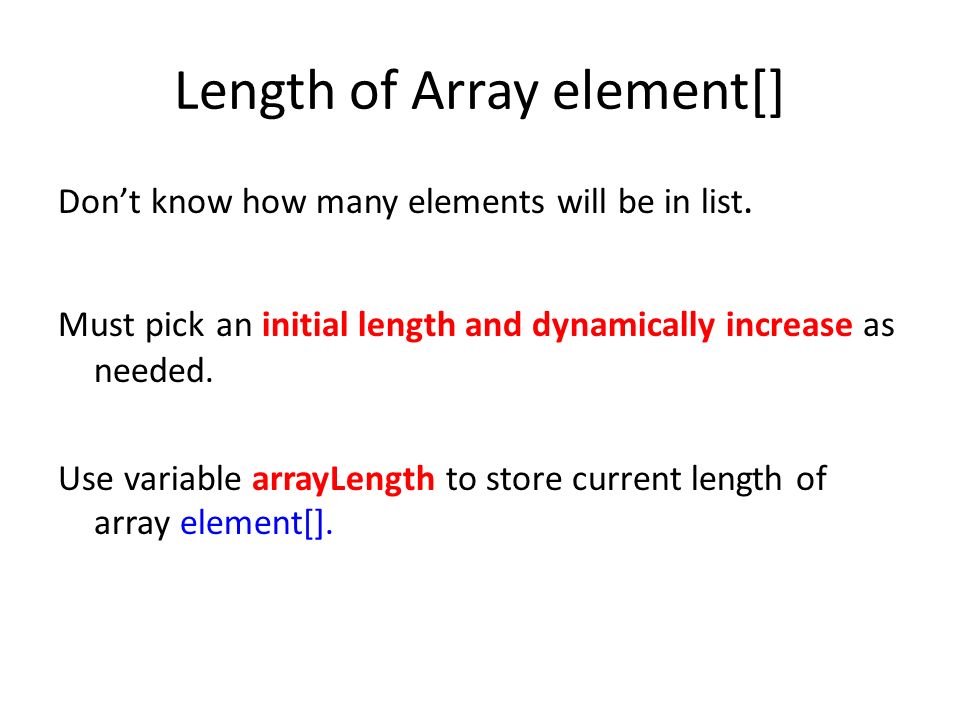 Length of Array element[]

Don’t know how many elements will be in list.

Must pick an initial length and dynamically increase as needed.

Use variable arrayLength to store current length of array element[].